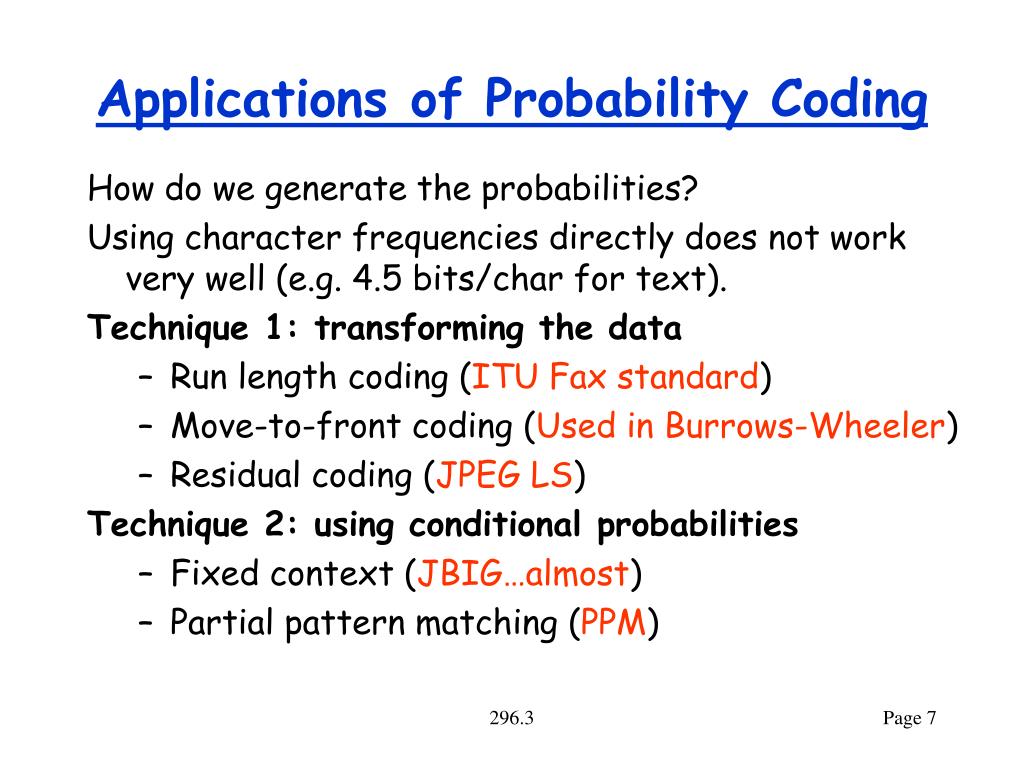 Applications of Probability Coding

How do we generate the probabilities?

Using character frequencies directly does not work very well (e.g. 4.5 bits/char for text).

Technique 1: transforming the data

– Run length coding (ITU Fax standard)
– Move-to-front coding (Used in Burrows-Wheeler)
– Residual coding (JPEG LS)

Technique 2: using conditional probabilities

– Fixed context (JBIG…almost)
– Partial pattern matching (PPM)

296.3

Page 7